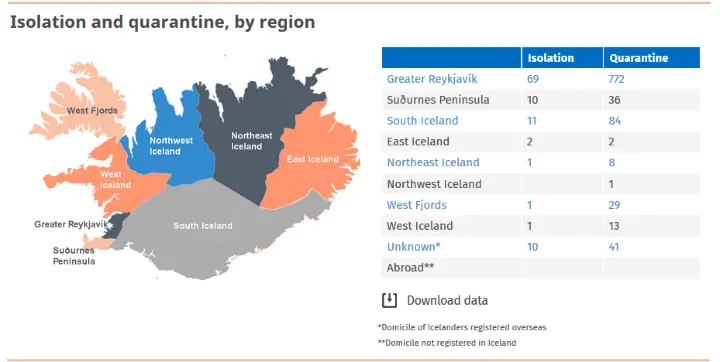 Isolation and quarantine, by region

West Fjords
Northwest Iceland
Northeast Iceland
East Iceland
West Iceland
Greater Reykjavík
South Iceland
Suðurnes Peninsula

| | Isolation | Quarantine |
|---|---|---|
| Greater Reykjavík | 69 | 772 |
| Suðurnes Peninsula | 10 | 36 |
| South Iceland | 11 | 84 |
| East Iceland | 2 | 2 |
| Northeast Iceland | 1 | 8 |
| Northwest Iceland | | 1 |
| West Fjords | 1 | 29 |
| West Iceland | 1 | 13 |
| Unknown* | 10 | 41 |
| Abroad** | | |

Download data

*Domicile of Icelanders registered overseas

**Domicile not registered in Iceland